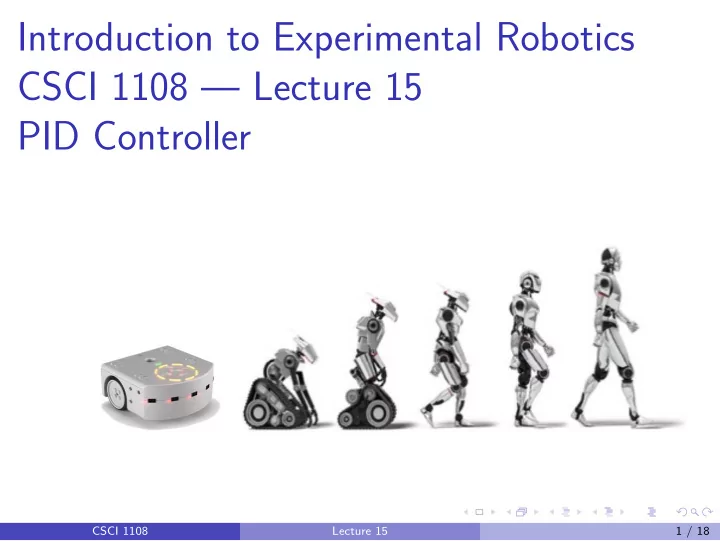 Introduction to Experimental Robotics
CSCI 1108 — Lecture 15
PID Controller

CSCI 1108 Lecture 15 1 / 18